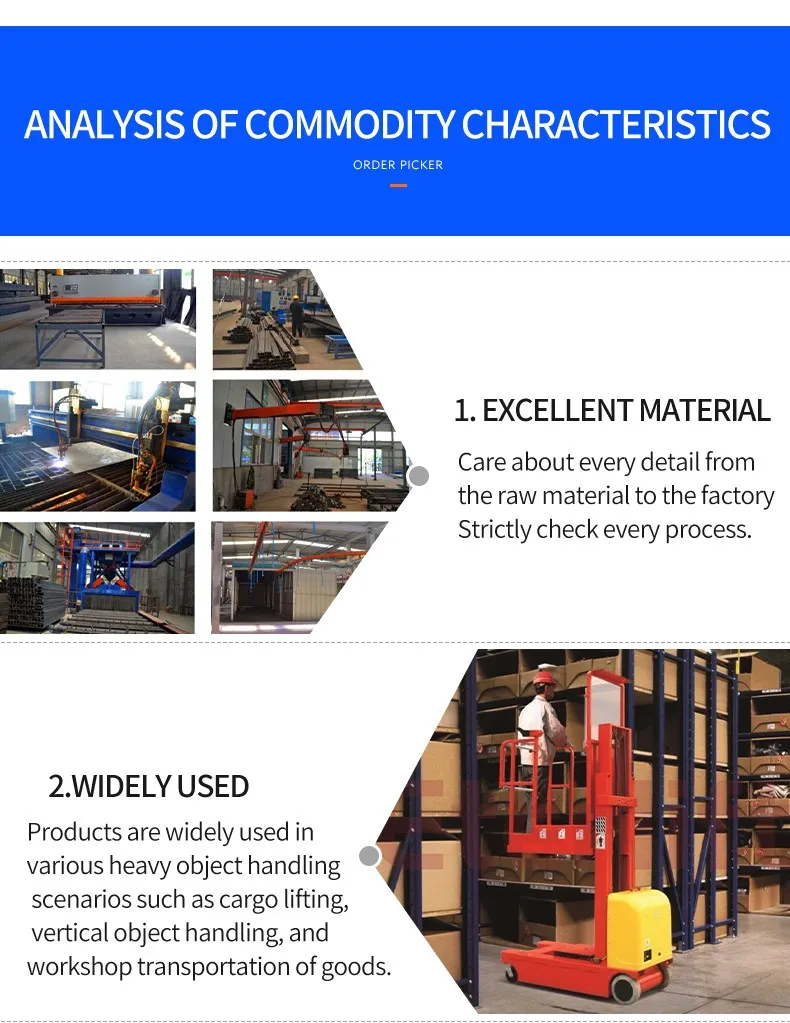 ANALYSIS OF COMMODITY CHARACTERISTICS

ORDER PICKER

1. EXCELLENT MATERIAL

Care about every detail from the raw material to the factory Strictly check every process.

2.WIDELY USED

Products are widely used in various heavy object handling scenarios such as cargo lifting, vertical object handling, and workshop transportation of goods.